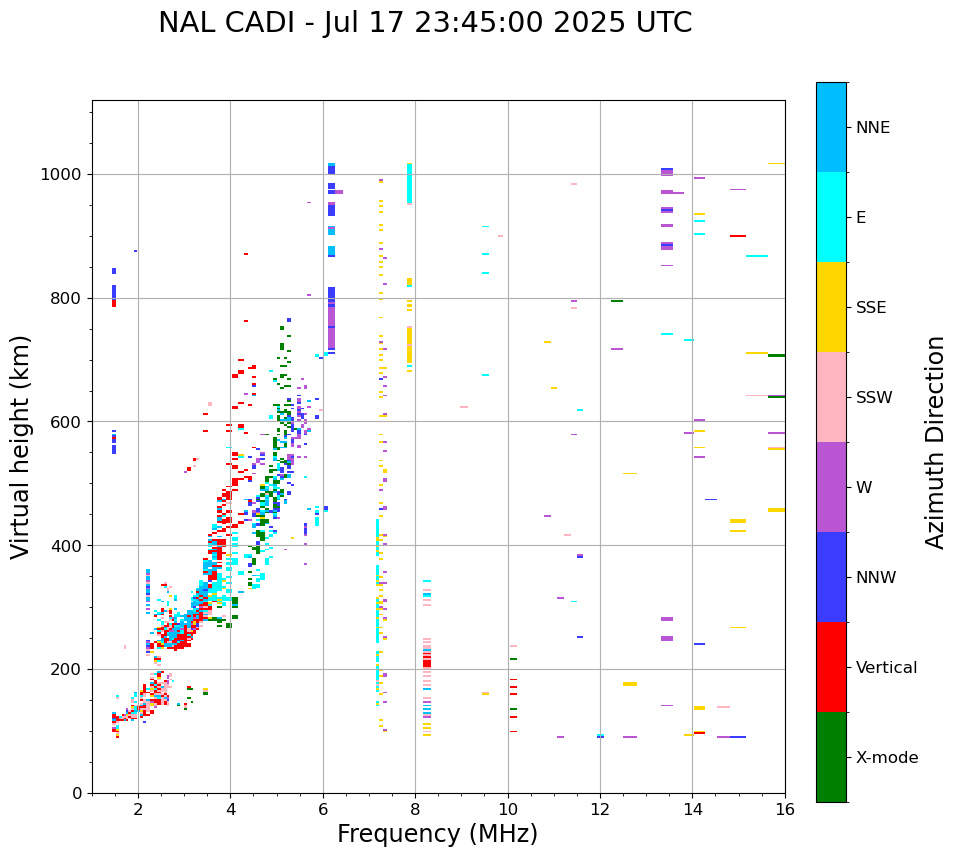 NAL CADI - Jul 17 23:45:00 2025 UTC

Virtual height (km)

1000
800
600
400
200
0

2
4
6
8
10
12
14
16

Frequency (MHz)

NNE
E
SSE
SSW
W
NNW
Vertical
X-mode

Azimuth Direction